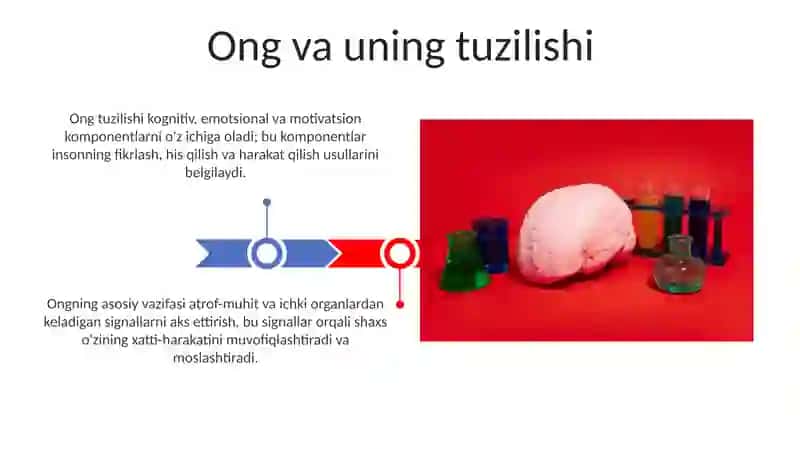 Ong va uning tuzilishi

Ong tuzilishi kognitiv, emotsional va motivatsion komponentlarni o'z ichiga oladi; bu komponentlar insonning fikrlash, his qilish va harakat qilish usullarini belgilaydi.

Ongning asosiy vazifasi atrof-muhit va ichki organlardan keladigan signallarni aks ettirish, bu signallar orqali shaxs o'zining xatti-harakatini muvofiqlashtiradi va moslashtiradi.